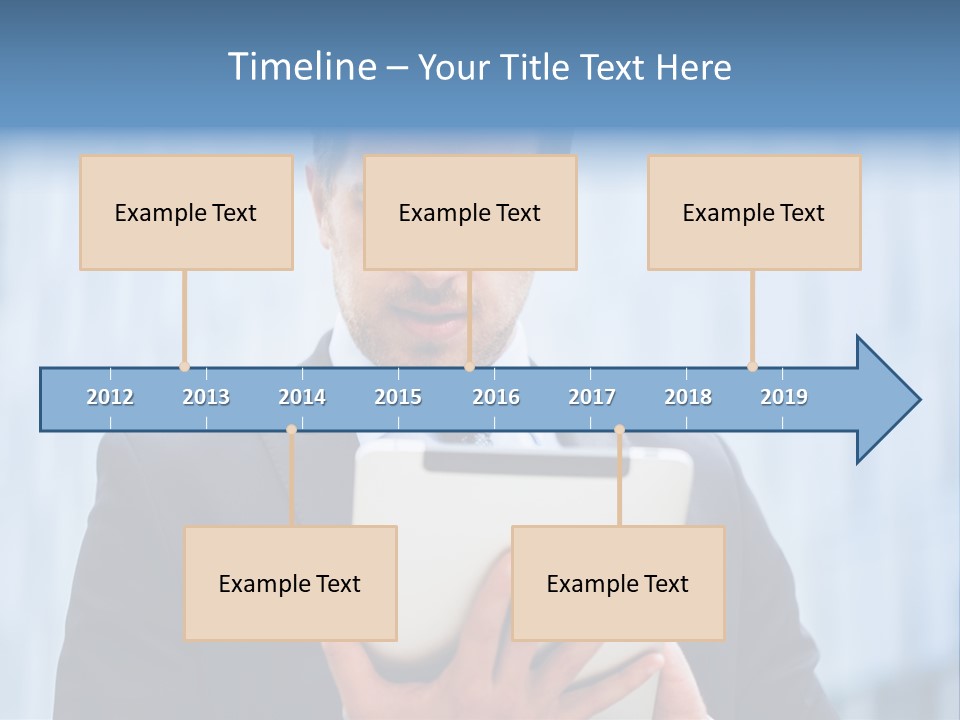 Timeline – Your Title Text Here

Example Text

Example Text

Example Text

2012 2013 2014 2015 2016 2017 2018 2019

Example Text

Example Text